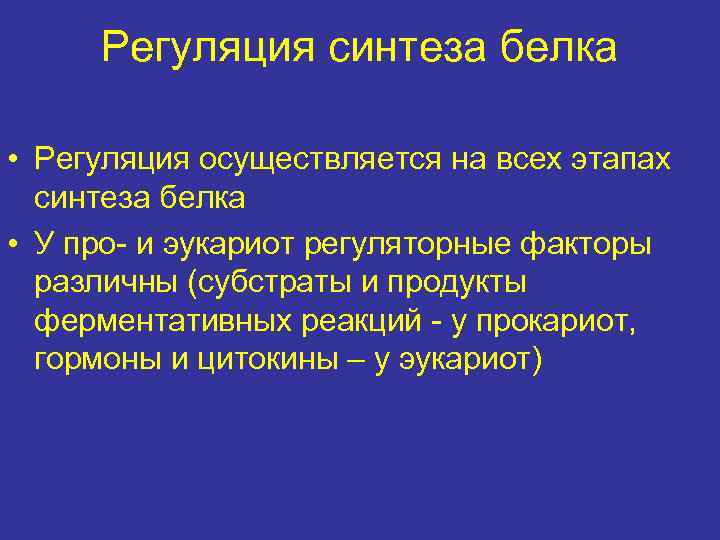 Регуляция синтеза белка

• Регуляция осуществляется на всех этапах синтеза белка
• У про- и эукариот регуляторные факторы различны (субстраты и продукты ферментативных реакций - у прокариот, гормоны и цитокины – у эукариот)